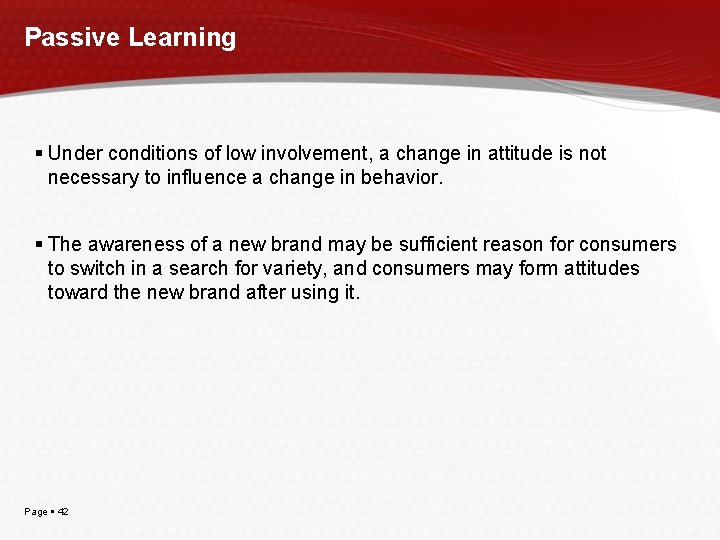 Passive Learning

▪ Under conditions of low involvement, a change in attitude is not necessary to influence a change in behavior.

▪ The awareness of a new brand may be sufficient reason for consumers to switch in a search for variety, and consumers may form attitudes toward the new brand after using it.

Page ▪ 42